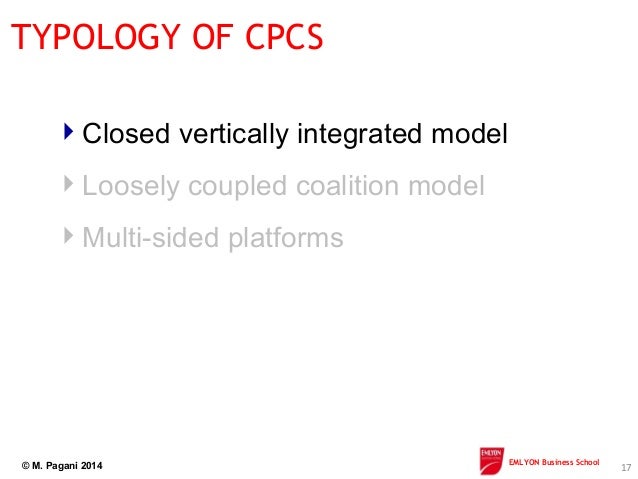 TYPOLOGY OF CPCS

Closed vertically integrated model

Loosely coupled coalition model

Multi-sided platforms

© M. Pagani 2014

EMLYON

EMLYON Business School

17